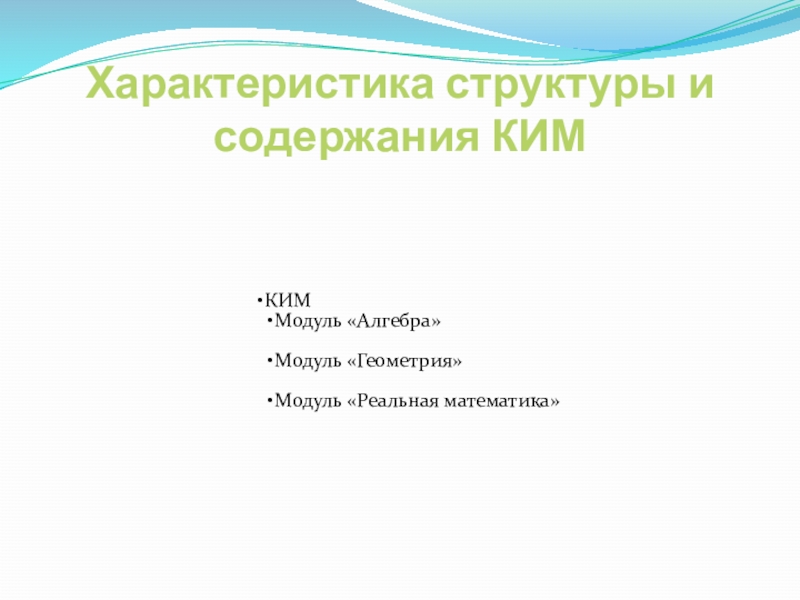 Характеристика структуры и содержания КИМ

•КИМ
•Модуль «Алгебра»

•Модуль «Геометрия»

•Модуль «Реальная математика»